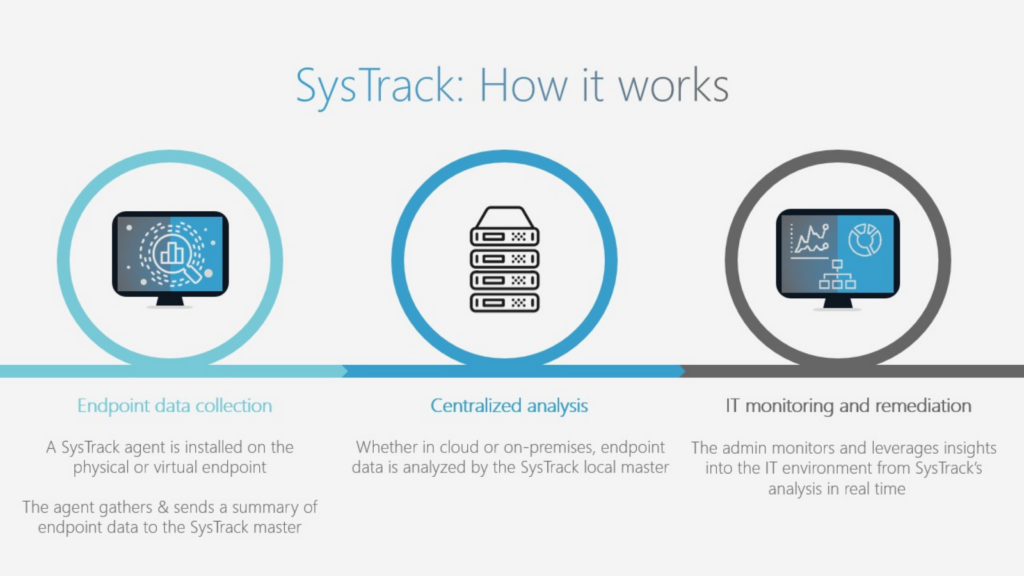 SysTrack: How it works

Endpoint data collection

A SysTrack agent is installed on the physical or virtual endpoint

The agent gathers & sends a summary of endpoint data to the SysTrack master

Centralized analysis

Whether in cloud or on-premises, endpoint data is analyzed by the SysTrack local master

IT monitoring and remediation

The admin monitors and leverages insights into the IT environment from SysTrack's analysis in real time